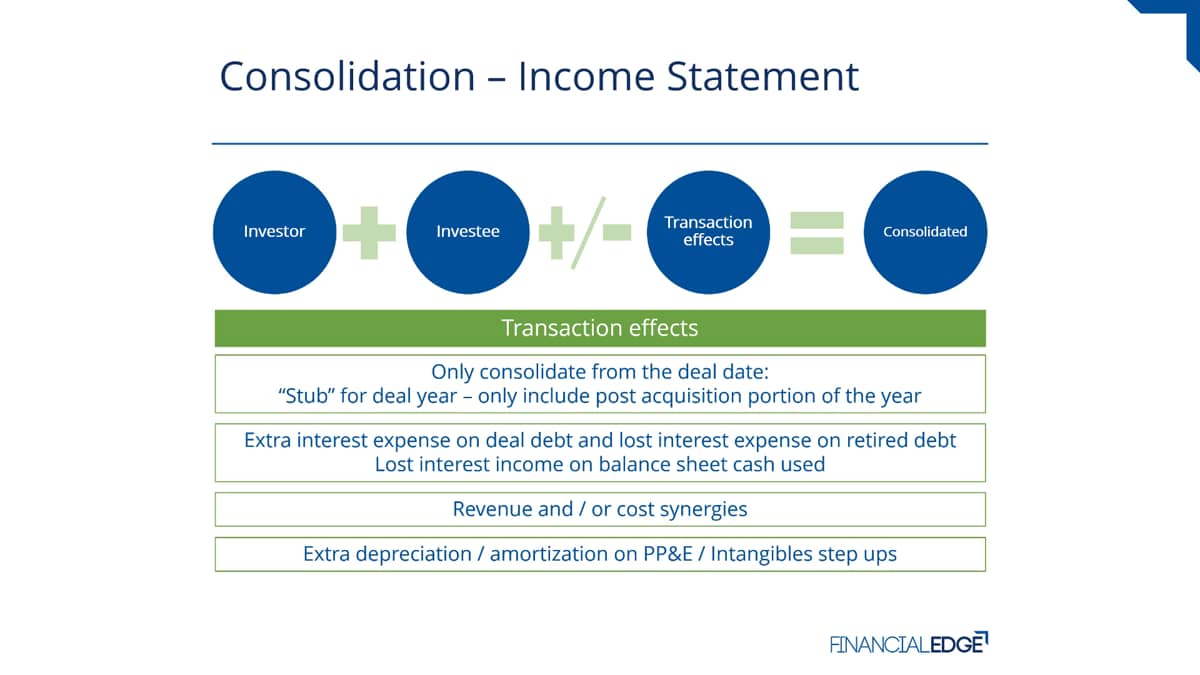 Consolidation – Income Statement

Investor + Investee +/- Transaction effects = Consolidated

Transaction effects

Only consolidate from the deal date:
“Stub” for deal year – only include post acquisition portion of the year

Extra interest expense on deal debt and lost interest expense on retired debt
Lost interest income on balance sheet cash used

Revenue and / or cost synergies

Extra depreciation / amortization on PP&E / Intangibles step ups

FINANCIALEDGE